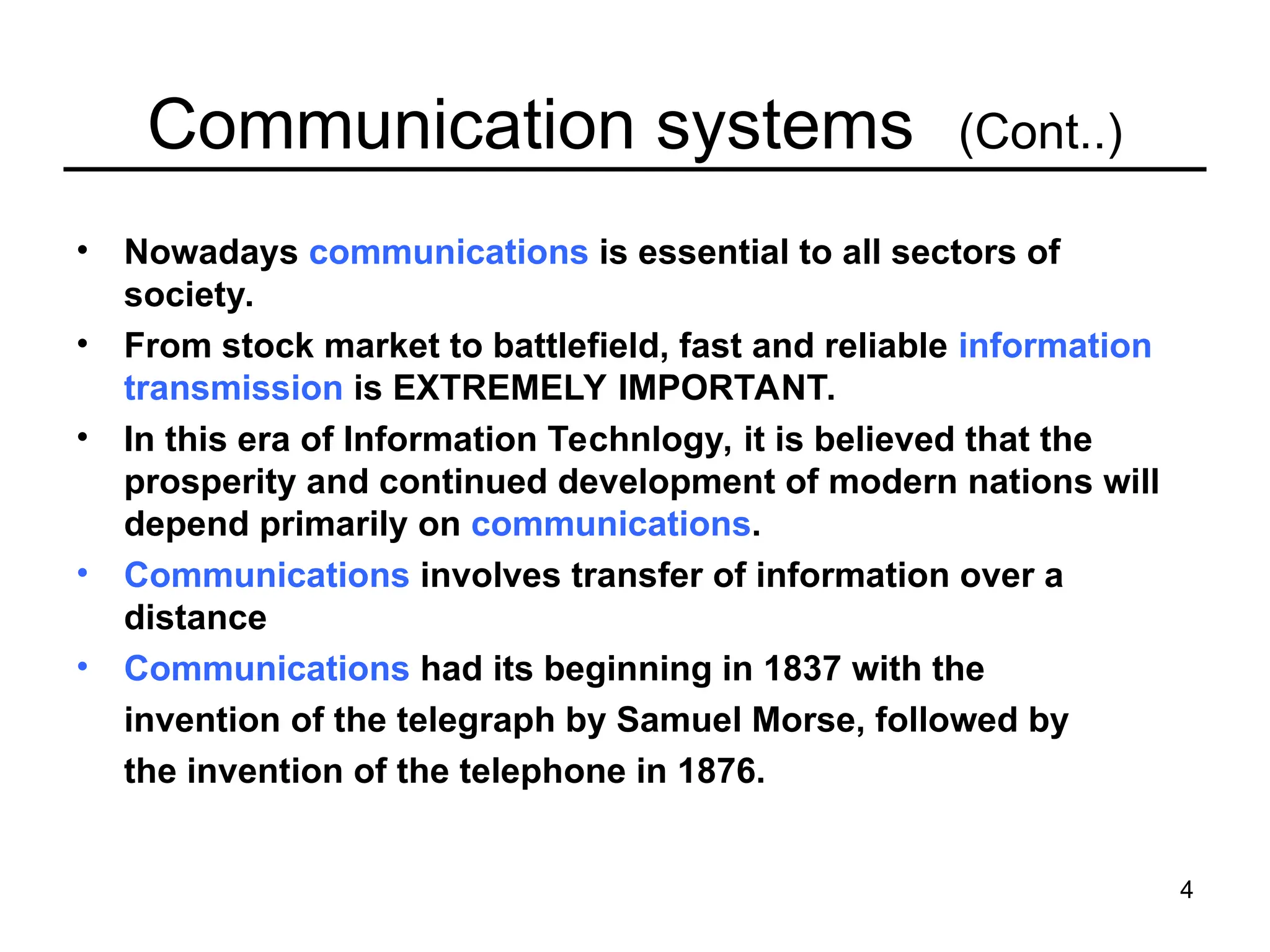 Communication systems (Cont..)

• Nowadays communications is essential to all sectors of society.

• From stock market to battlefield, fast and reliable information transmission is EXTREMELY IMPORTANT.

• In this era of Information Technlogy, it is believed that the prosperity and continued development of modern nations will depend primarily on communications.

• Communications involves transfer of information over a distance

• Communications had its beginning in 1837 with the invention of the telegraph by Samuel Morse, followed by the invention of the telephone in 1876.

4